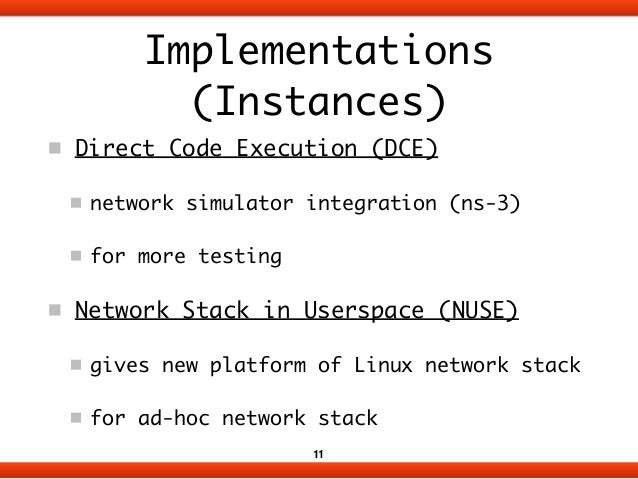 Implementations (Instances)

Direct Code Execution (DCE)

network simulator integration (ns-3)

for more testing

Network Stack in Userspace (NUSE)

gives new platform of Linux network stack

for ad-hoc network stack

11